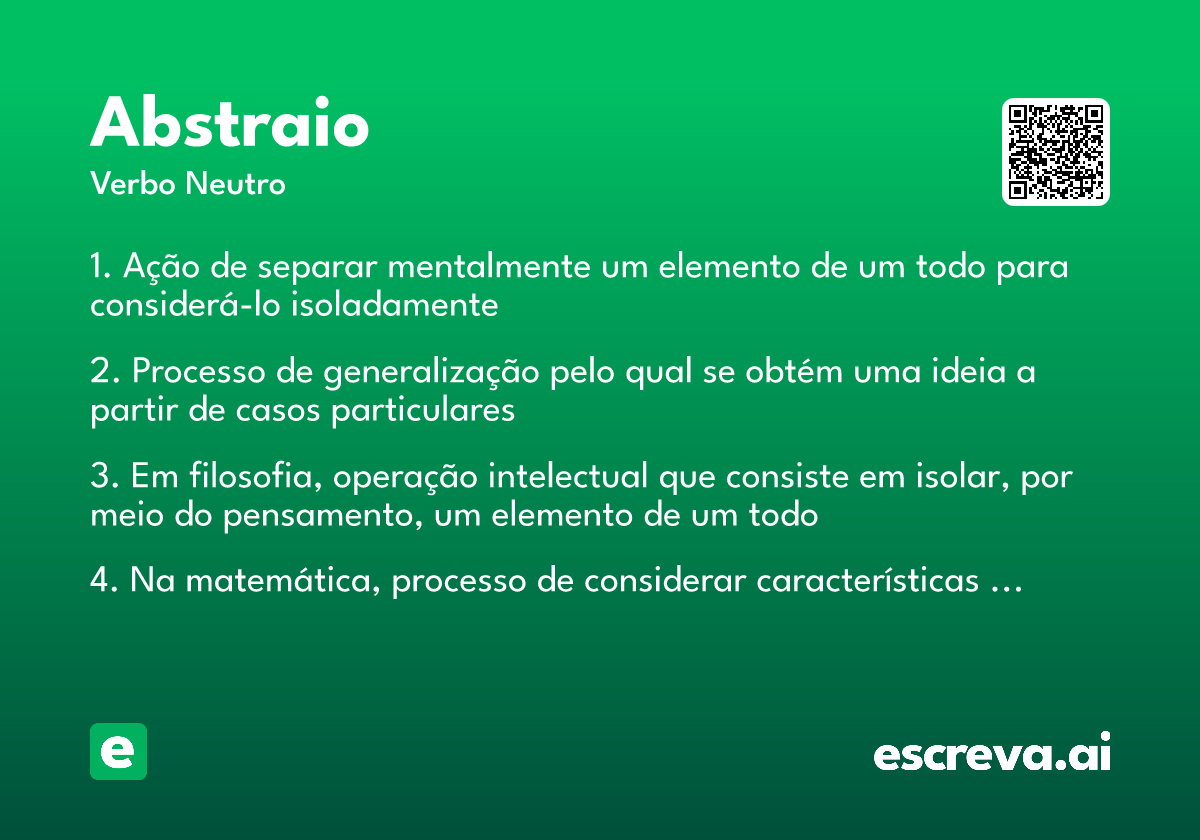 Abstraio
Verbo Neutro

1. Ação de separar mentalmente um elemento de um todo para considerá-lo isoladamente

2. Processo de generalização pelo qual se obtém uma ideia a partir de casos particulares

3. Em filosofia, operação intelectual que consiste em isolar, por meio do pensamento, um elemento de um todo

4. Na matemática, processo de considerar características …

e

escreva.ai